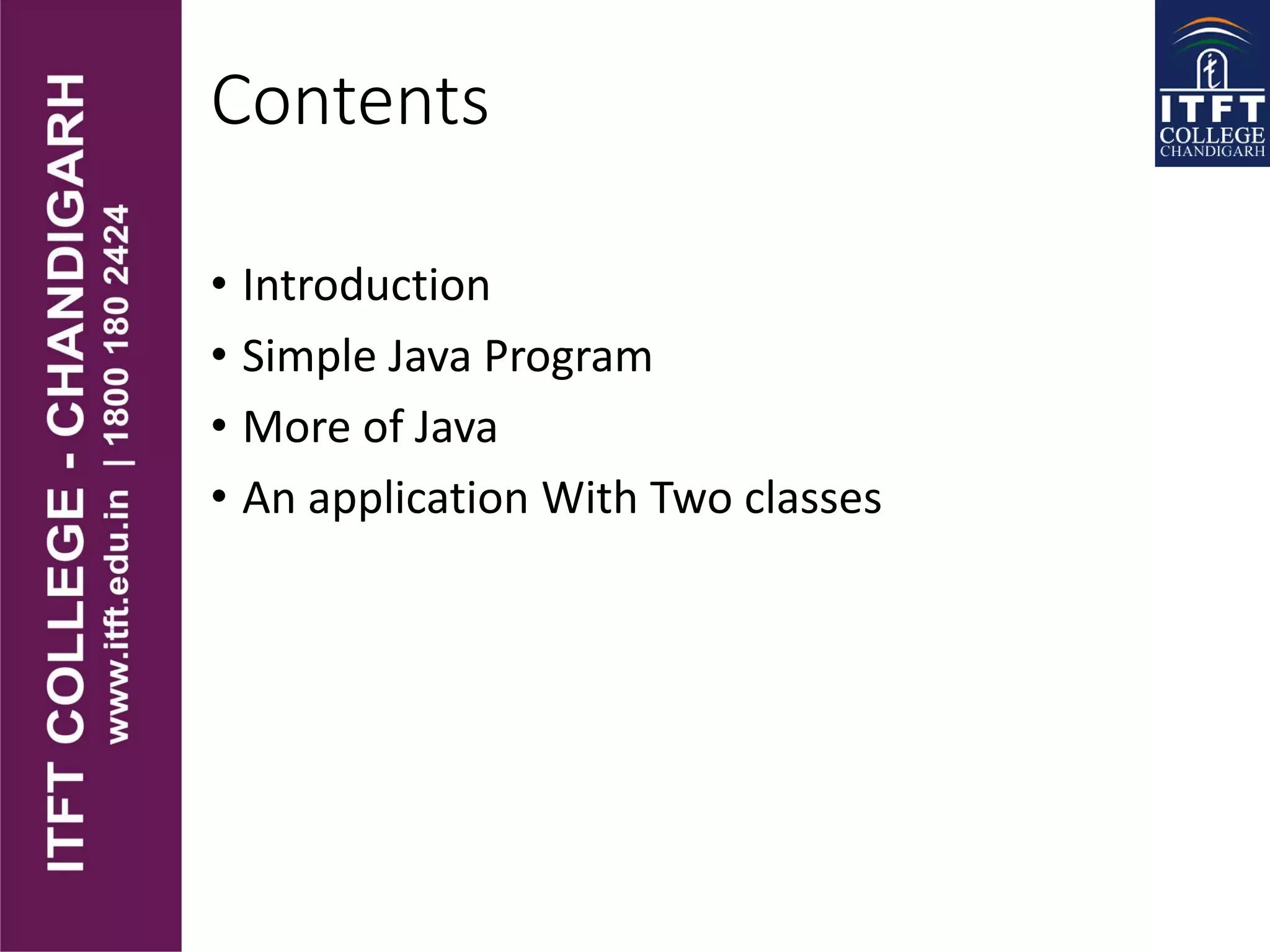 ITFT COLLEGE - CHANDIGARH
www.itft.edu.in | 1800 180 2424

Contents

ITFT
COLLEGE
CHANDIGARH

• Introduction
• Simple Java Program
• More of Java
• An application With Two classes